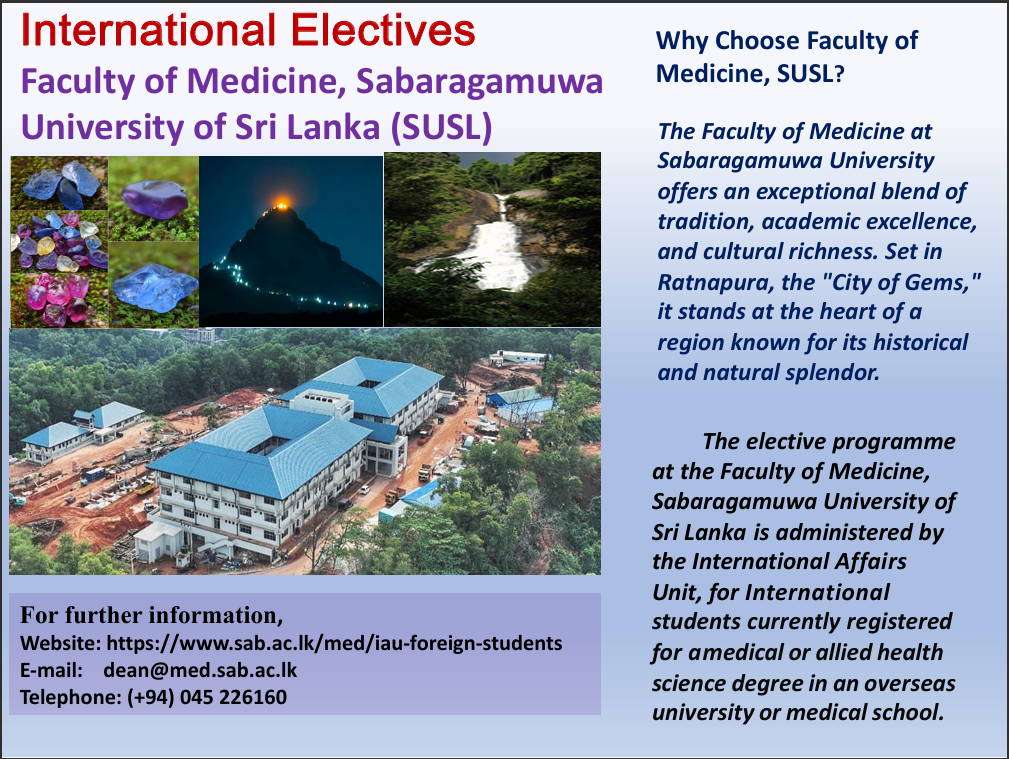 International Electives
Faculty of Medicine, Sabaragamuwa University of Sri Lanka (SUSL)

For further information,
Website: https://www.sab.ac.lk/med/iau-foreign-students
E-mail: dean@med.sab.ac.lk
Telephone: (+94) 045 226160

Why Choose Faculty of Medicine, SUSL?

The Faculty of Medicine at Sabaragamuwa University offers an exceptional blend of tradition, academic excellence, and cultural richness. Set in Ratnapura, the "City of Gems," it stands at the heart of a region known for its historical and natural splendor.

The elective programme at the Faculty of Medicine, Sabaragamuwa University of Sri Lanka is administered by the International Affairs Unit, for International students currently registered for amedical or allied health science degree in an overseas university or medical school.